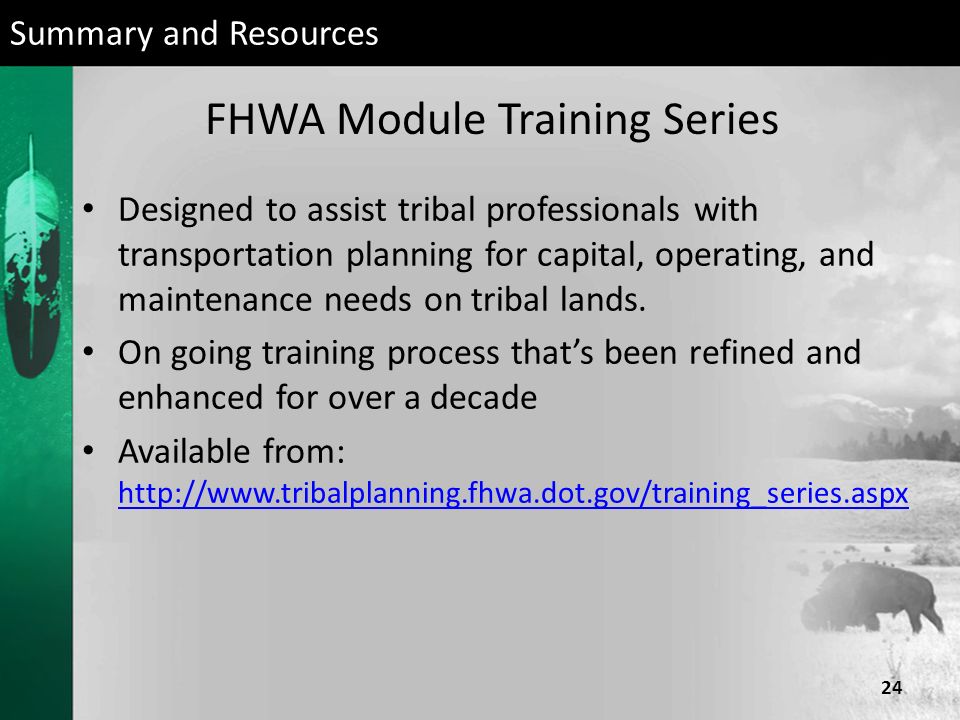 Summary and Resources

FHWA Module Training Series

• Designed to assist tribal professionals with transportation planning for capital, operating, and maintenance needs on tribal lands.
• On going training process that's been refined and enhanced for over a decade
• Available from: http://www.tribalplanning.fhwa.dot.gov/training_series.aspx

24